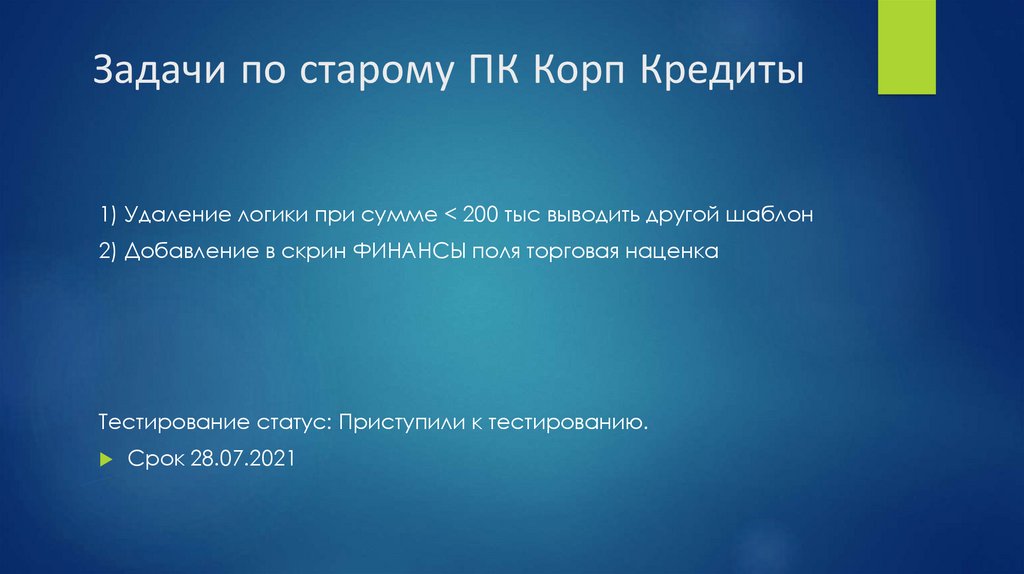 Задачи по старому ПК Корп Кредиты

1) Удаление логики при сумме < 200 тыс выводить другой шаблон

2) Добавление в скрин ФИНАНСЫ поля торговая наценка

Тестирование статус: Приступили к тестированию.

Срок 28.07.2021